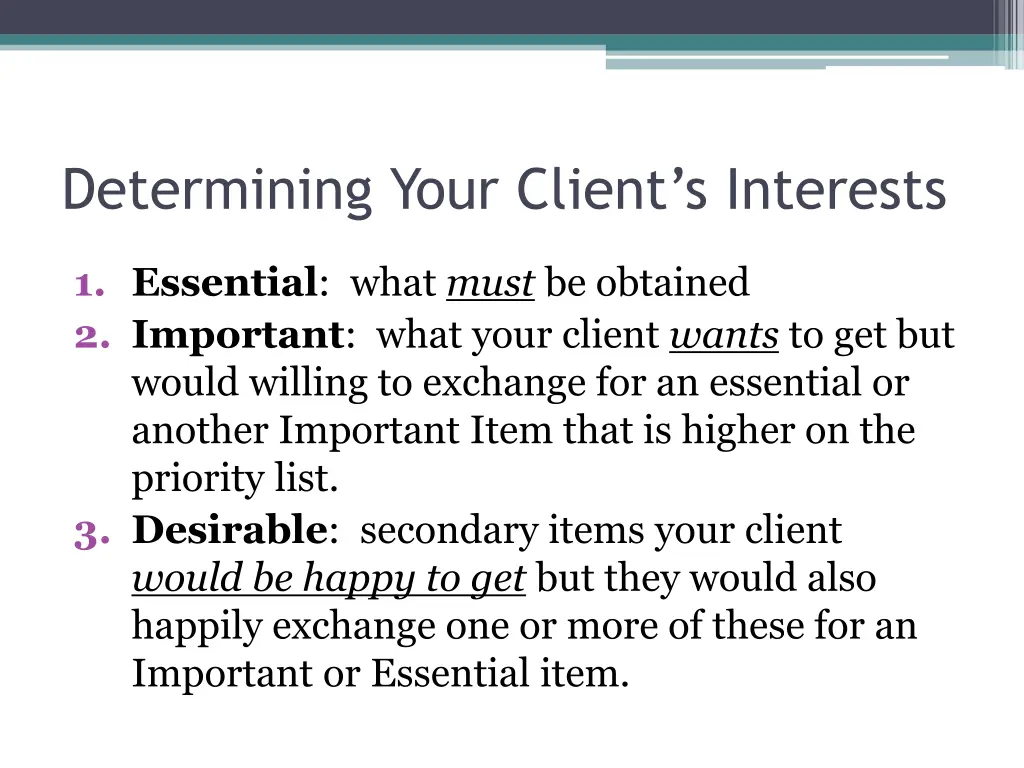 Determining Your Client's Interests

1. Essential: what must be obtained
2. Important: what your client wants to get but would willing to exchange for an essential or another Important Item that is higher on the priority list.
3. Desirable: secondary items your client would be happy to get but they would also happily exchange one or more of these for an Important or Essential item.